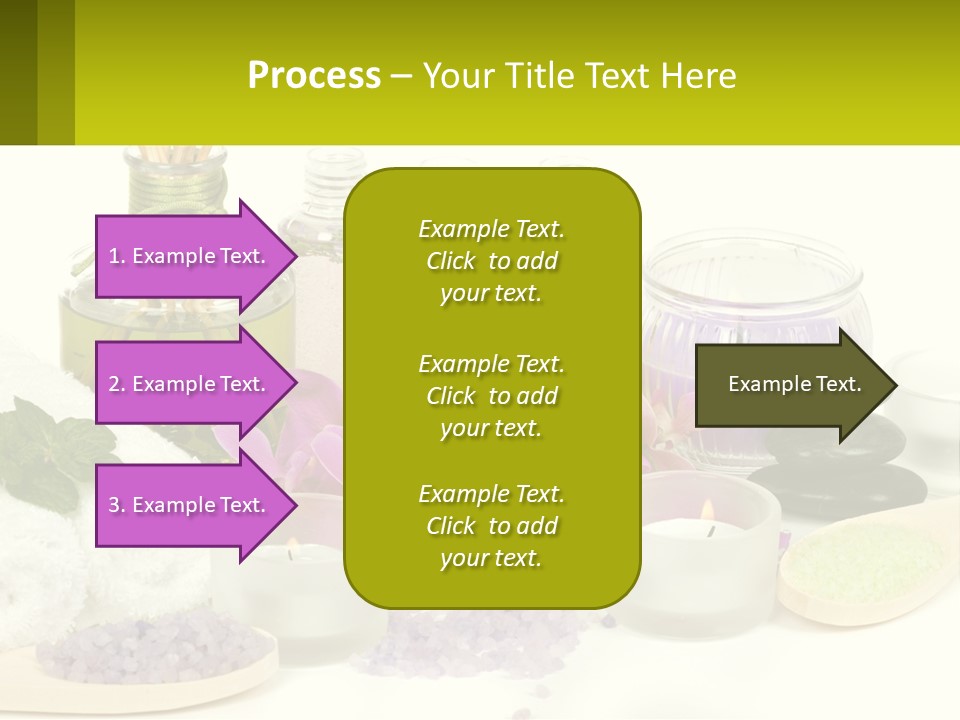 Process – Your Title Text Here

1. Example Text.

2. Example Text.

3. Example Text.

Example Text. Click to add your text.

Example Text. Click to add your text.

Example Text. Click to add your text.

Example Text.